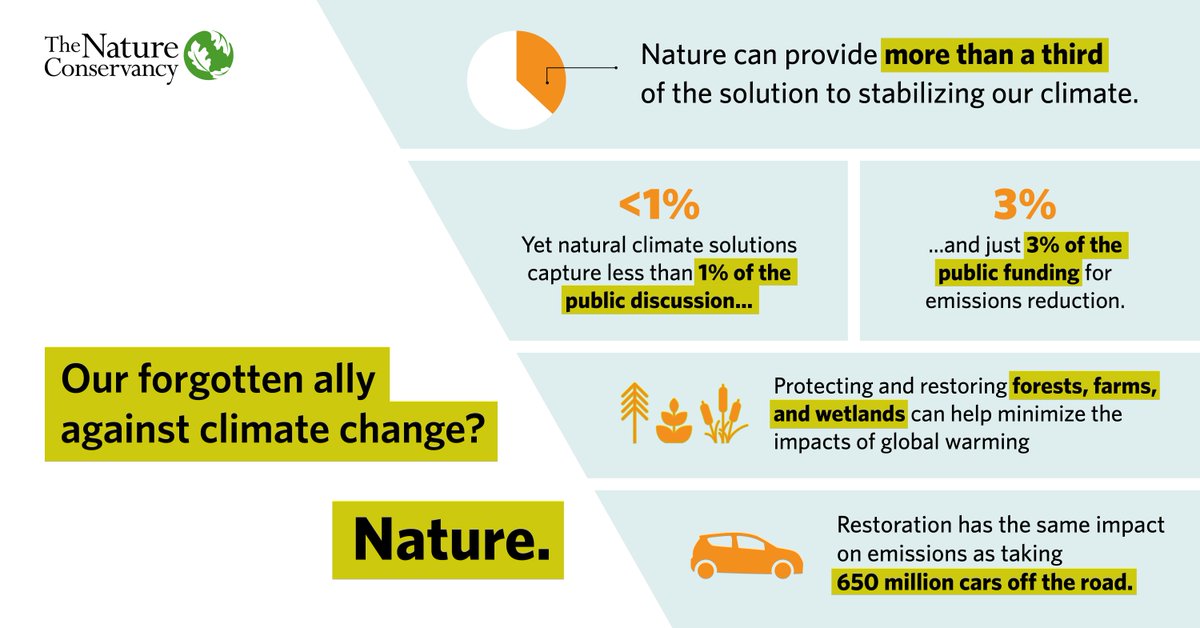 The Nature Conservancy

Nature can provide more than a third of the solution to stabilizing our climate.

<1%
Yet natural climate solutions capture less than 1% of the public discussion...

3%
...and just 3% of the public funding for emissions reduction.

Our forgotten ally against climate change?

Protecting and restoring forests, farms, and wetlands can help minimize the impacts of global warming

Nature.

Restoration has the same impact on emissions as taking 650 million cars off the road.